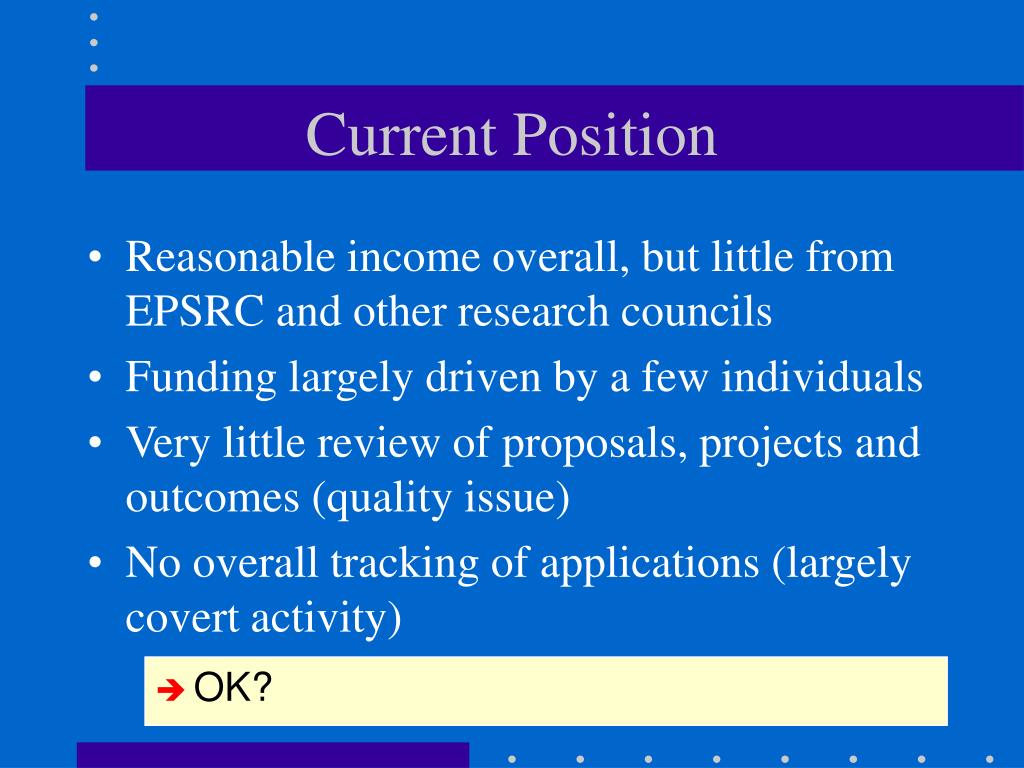 Current Position

• Reasonable income overall, but little from EPSRC and other research councils
• Funding largely driven by a few individuals
• Very little review of proposals, projects and outcomes (quality issue)
• No overall tracking of applications (largely covert activity)

➔ OK?